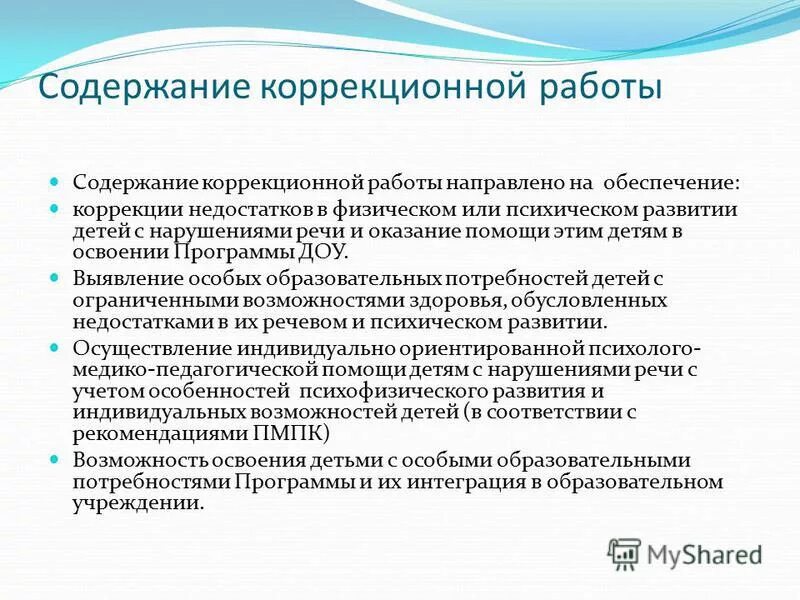 Содержание коррекционной работы

Содержание коррекционной работы направлено на обеспечение:

коррекции недостатков в физическом или психическом развитии детей с нарушениями речи и оказание помощи этим детям в освоении Программы ДОУ.

Выявление особых образовательных потребностей детей с ограниченными возможностями здоровья, обусловленных недостатками в их речевом и психическом развитии.

Осуществление индивидуально ориентированной психолого-медико-педагогической помощи детям с нарушениями речи с учетом особенностей психофизического развития и индивидуальных возможностей детей (в соответствии с рекомендациями ПМПК)

Возможность освоения детьми с особыми образовательными потребностями Программы и их интеграция в образовательном учреждении.

MyShared